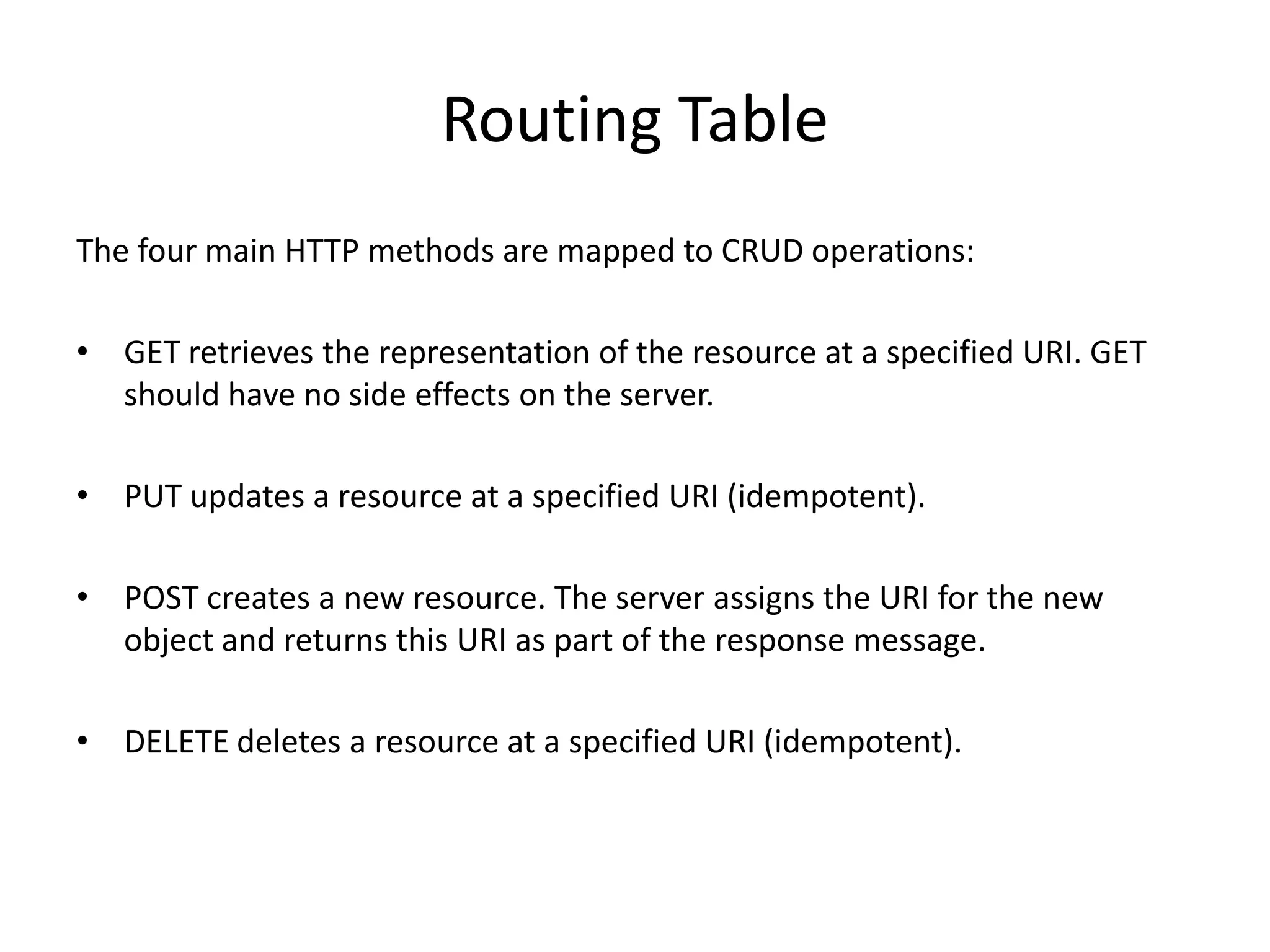 Routing Table

The four main HTTP methods are mapped to CRUD operations:

• GET retrieves the representation of the resource at a specified URI. GET should have no side effects on the server.

• PUT updates a resource at a specified URI (idempotent).

• POST creates a new resource. The server assigns the URI for the new object and returns this URI as part of the response message.

• DELETE deletes a resource at a specified URI (idempotent).